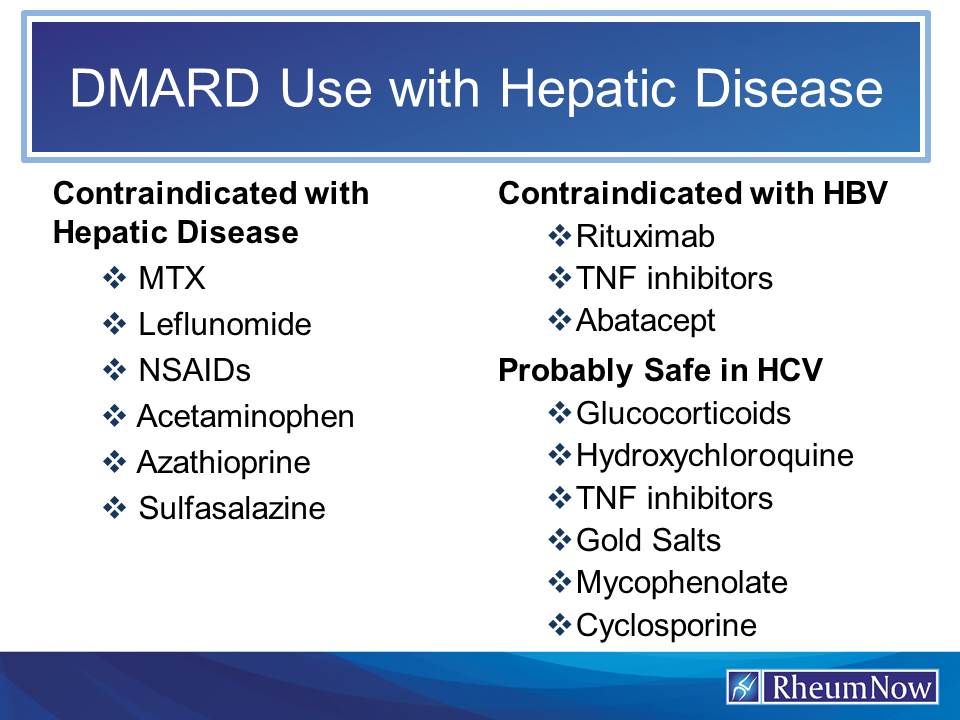 DMARD Use with Hepatic Disease

Contraindicated with Hepatic Disease

❖ MTX
❖ Leflunomide
❖ NSAIDs
❖ Acetaminophen
❖ Azathioprine
❖ Sulfasalazine

Contraindicated with HBV

❖ Rituximab
❖ TNF inhibitors
❖ Abatacept

Probably Safe in HCV

❖ Glucocorticoids
❖ Hydroxychloroquine
❖ TNF inhibitors
❖ Gold Salts
❖ Mycophenolate
❖ Cyclosporine

RheumNow